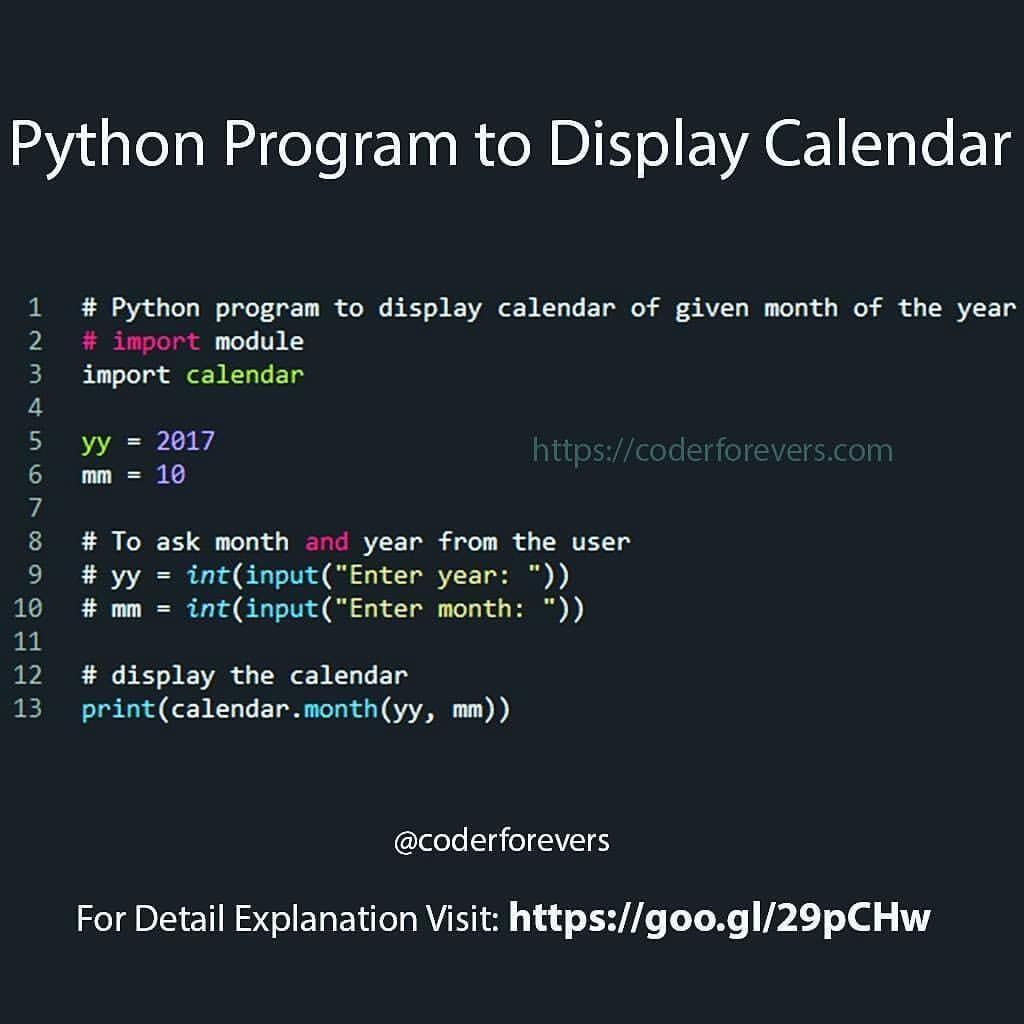 Python Program to Display Calendar

1 # Python program to display calendar of given month of the year
2 # import module
3 import calendar
4
5 yy = 2017
6 mm = 10
7
8 # To ask month and year from the user
9 # yy = int(input("Enter year: "))
10 # mm = int(input("Enter month: "))
11
12 # display the calendar
13 print(calendar.month(yy, mm))

https://coderforevers.com

@coderforevers

For Detail Explanation Visit: https://goo.gl/29pCHw